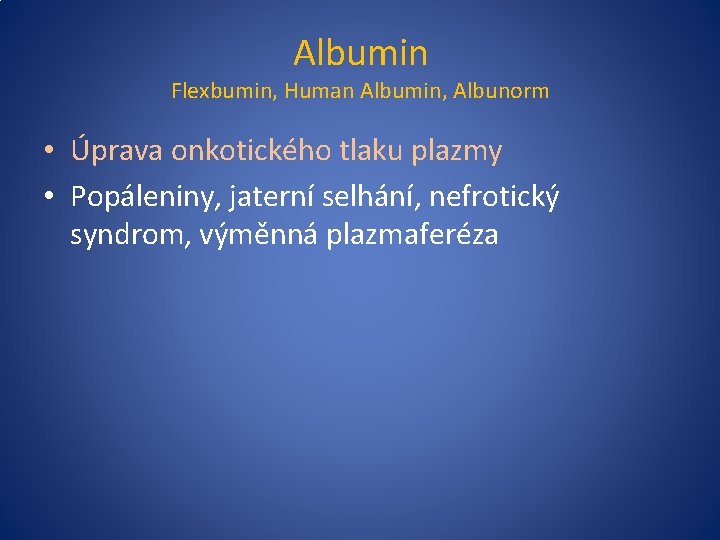 Albumin
Flexbumin, Human Albumin, Albunorm

• Úprava onkotického tlaku plazmy
• Popáleniny, jaterní selhání, nefrotický syndrom, výměnná plazmaferéza